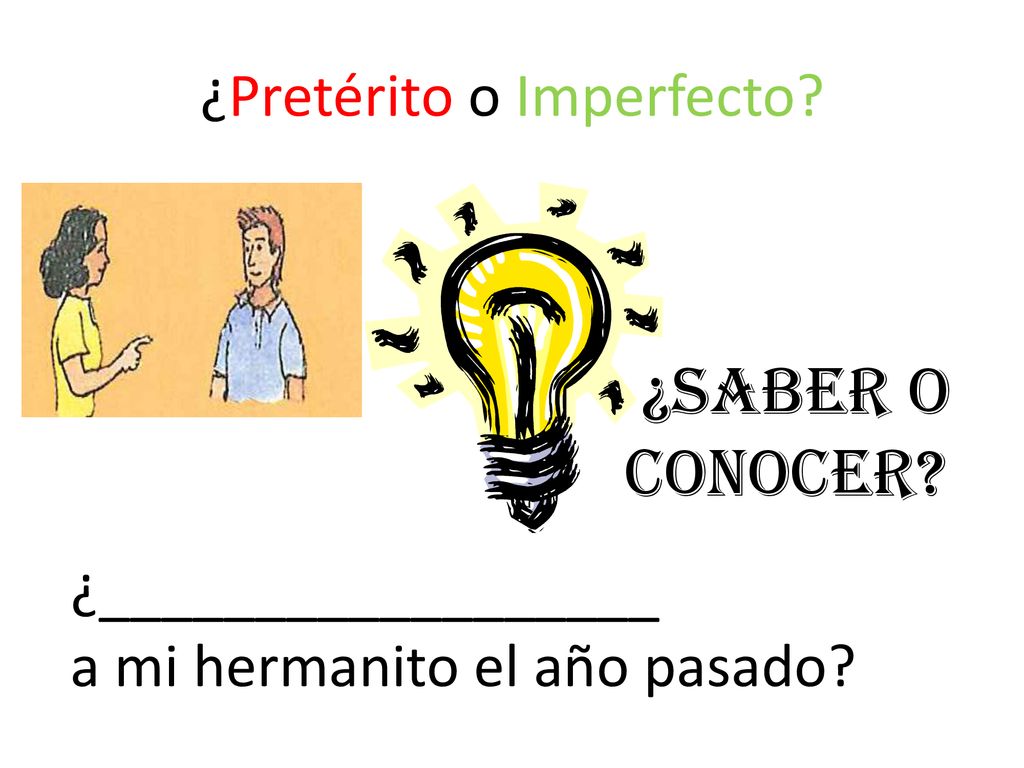 ¿Pretérito o Imperfecto?

¿SABER O CONOCER?

¿____________________
a mi hermanito el año pasado?